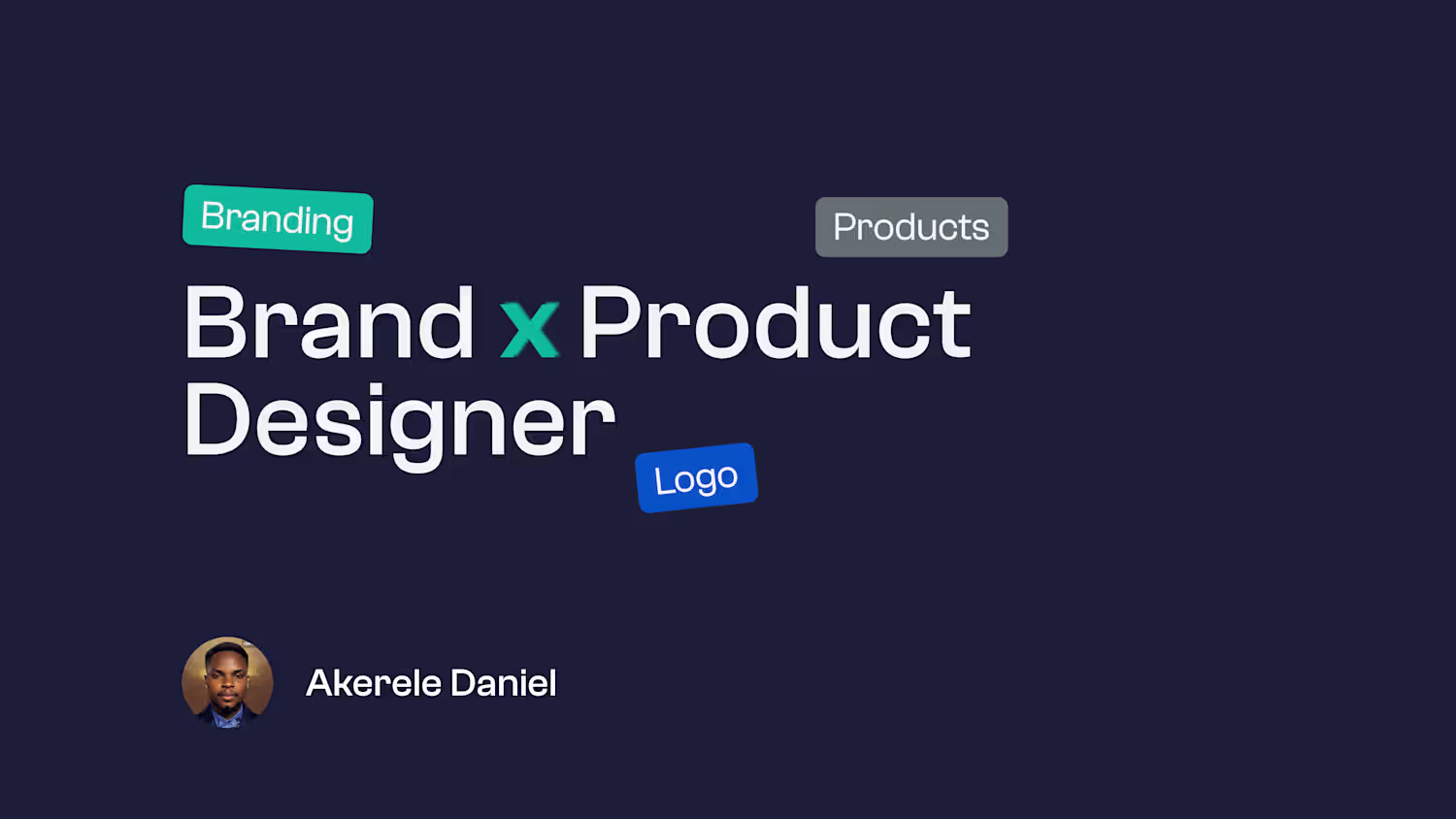 Branding

Products

Brand x Product Designer

Logo

Akerele Daniel